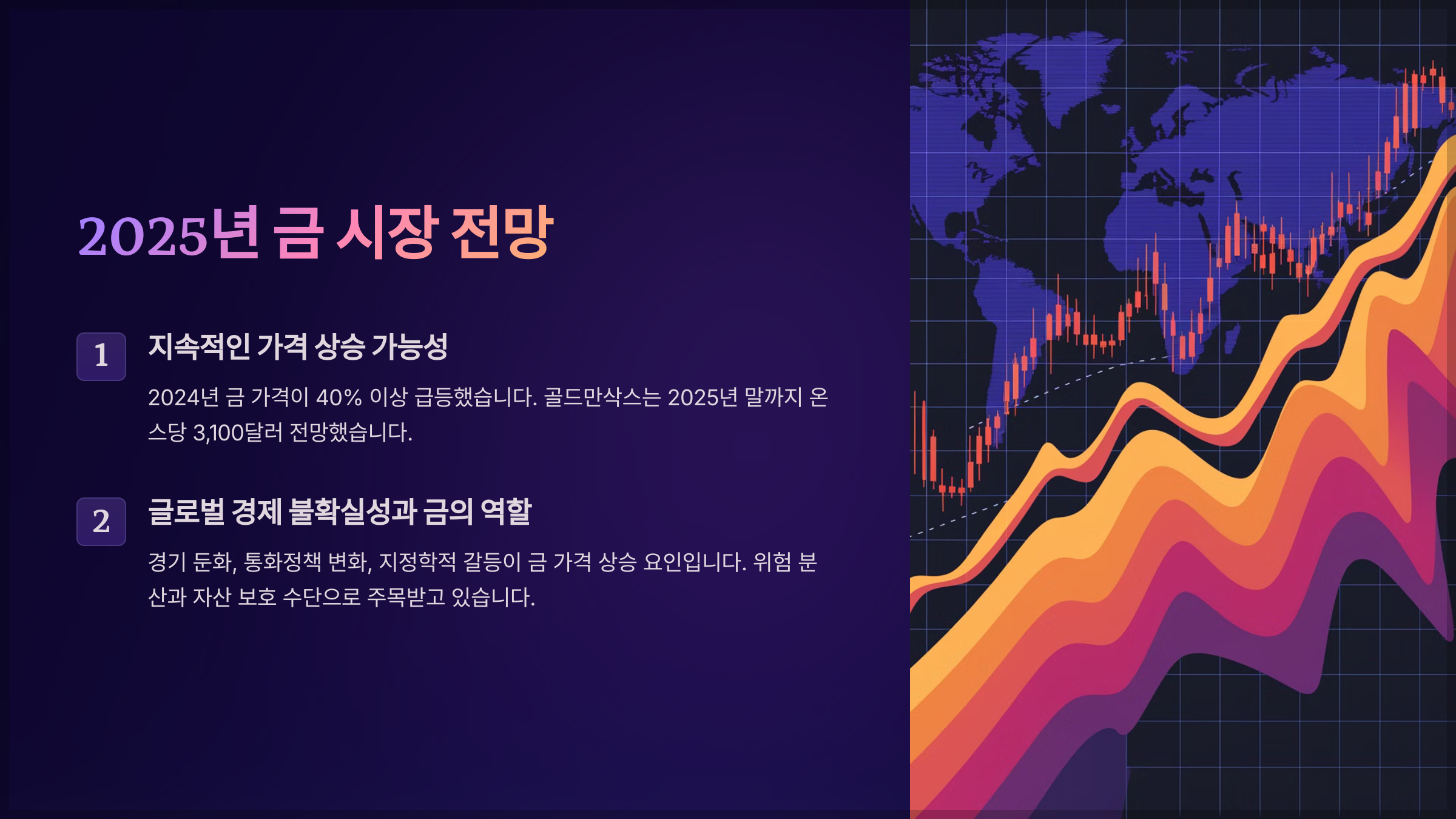 2025년 금 시장 전망

1

지속적인 가격 상승 가능성

2024년 금 가격이 40% 이상 급등했습니다. 골드만삭스는 2025년 말까지 온스당 3,100달러 전망했습니다.

2

글로벌 경제 불확실성과 금의 역할

경기 둔화, 통화정책 변화, 지정학적 갈등이 금 가격 상승 요인입니다. 위험 분산과 자산 보호 수단으로 주목받고 있습니다.